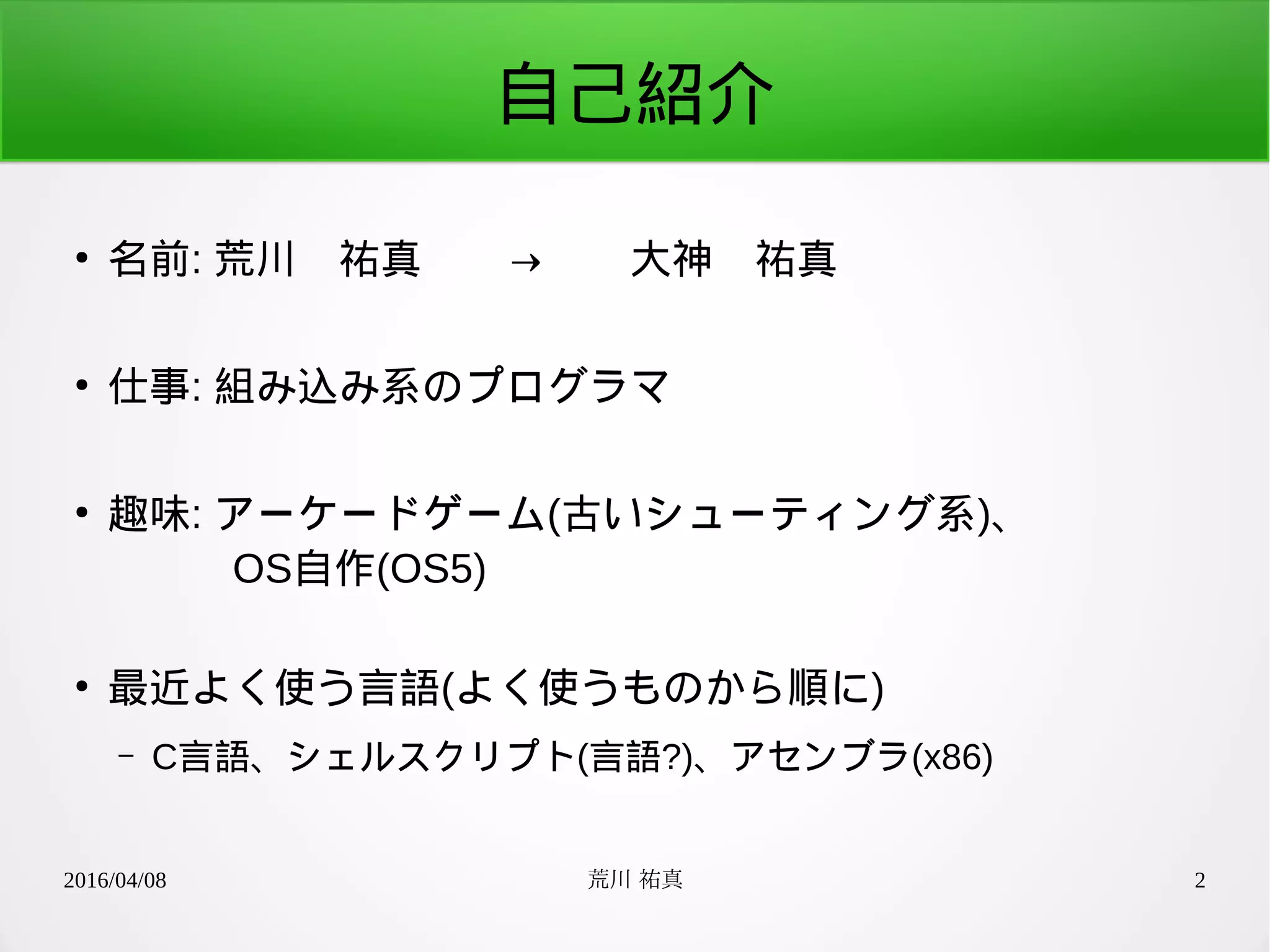 自己紹介

• 名前: 荒川　祐真　→　大神　祐真

• 仕事: 組み込み系のプログラマ

• 趣味: アーケードゲーム(古いシューティング系)、OS自作(OS5)

• 最近よく使う言語(よく使うものから順に)

– C言語、シェルスクリプト(言語?)、アセンブラ(x86)

2016/04/08

荒川 祐真

2